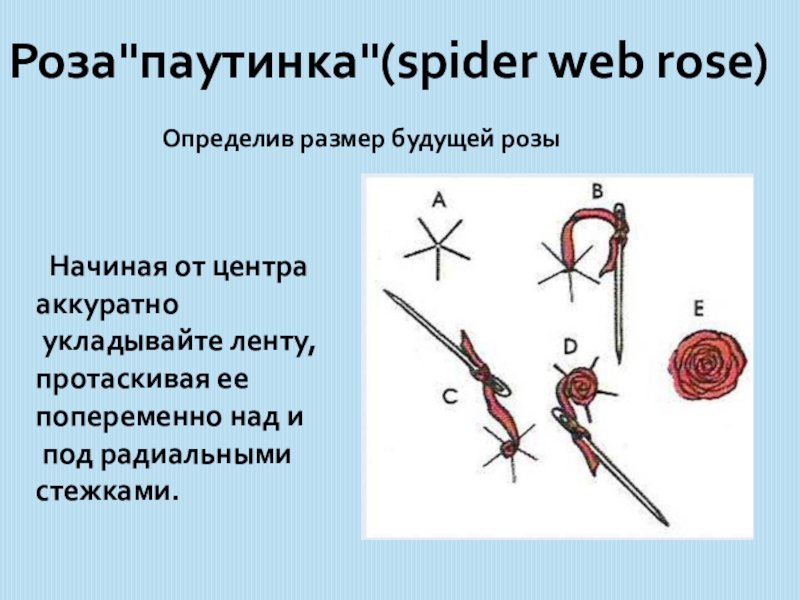 Роза"паутинка"(spider web rose)

Определив размер будущей розы

Начиная от центра аккуратно укладывайте ленту, протаскивая ее попеременно над и под радиальными стежками.

A

B

C

D

E